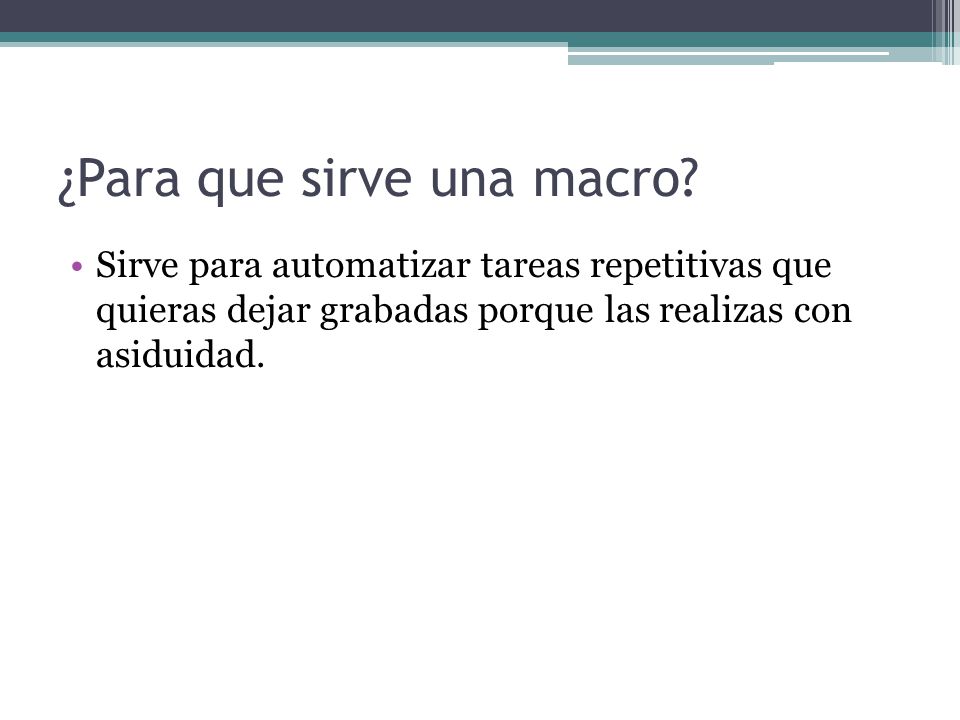 ¿Para que sirve una macro?

• Sirve para automatizar tareas repetitivas que quieras dejar grabadas porque las realizas con asiduidad.